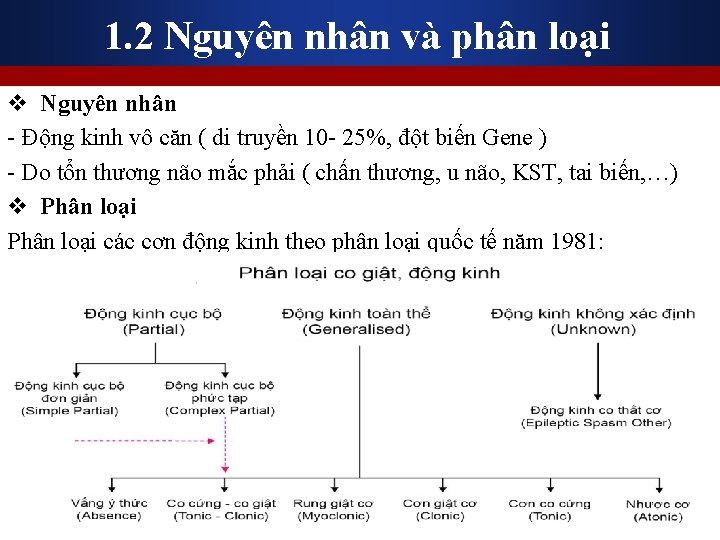 1.2 Nguyên nhân và phân loại

❖ Nguyên nhân

- Động kinh vô căn ( di truyền 10- 25%, đột biến Gene )

- Do tổn thương não mắc phải ( chấn thương, u não, KST, tai biến,…)

❖ Phân loại

Phân loại các cơn động kinh theo phân loại quốc tế năm 1981:

Phân loại co giật, động kinh

Động kinh cục bộ (Partial)

Động kinh toàn thể (Generalised)

Động kinh không xác định (Unknown)

Động kinh cục bộ đơn giản (Simple Partial)

Động kinh cục bộ phức tạp (Complex Partial)

Động kinh co thắt cơ (Epileptic Spasm Other)

Vắng ý thức (Absence)

Co cứng - co giật (Tonic - Clonic)

Rung giật cơ (Myoclonic)

Cơn giật cơ (Clonic)

Cơn co cứng (Tonic)

Nhược cơ (Atonic)